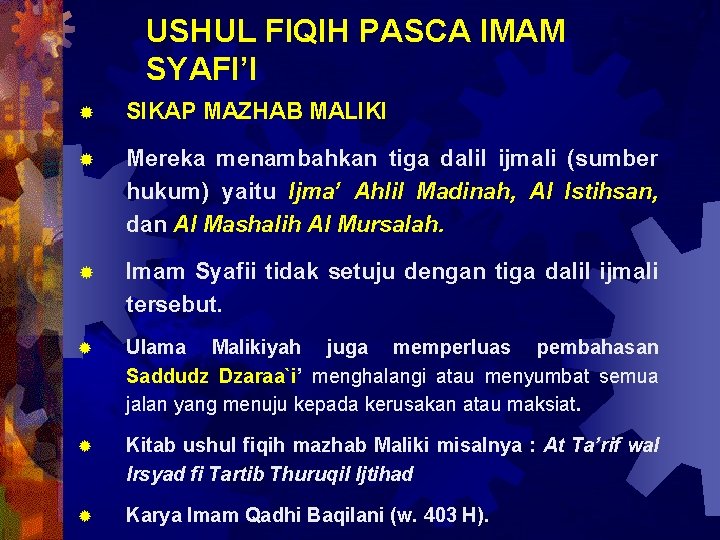 USHUL FIQIH PASCA IMAM SYAFI'I

SIKAP MAZHAB MALIKI

Mereka menambahkan tiga dalil ijmali (sumber hukum) yaitu Ijma' Ahlil Madinah, Al Istihsan, dan Al Mashalih Al Mursalah.

Imam Syafii tidak setuju dengan tiga dalil ijmali tersebut.

Ulama Malikiyah juga memperluas pembahasan Saddudz Dzaraa`i' menghalangi atau menyumbat semua jalan yang menuju kepada kerusakan atau maksiat.

Kitab ushul fiqih mazhab Maliki misalnya : At Ta'rif wal Irsyad fi Tartib Thuruqil Ijtihad

Karya Imam Qadhi Baqilani (w. 403 H).